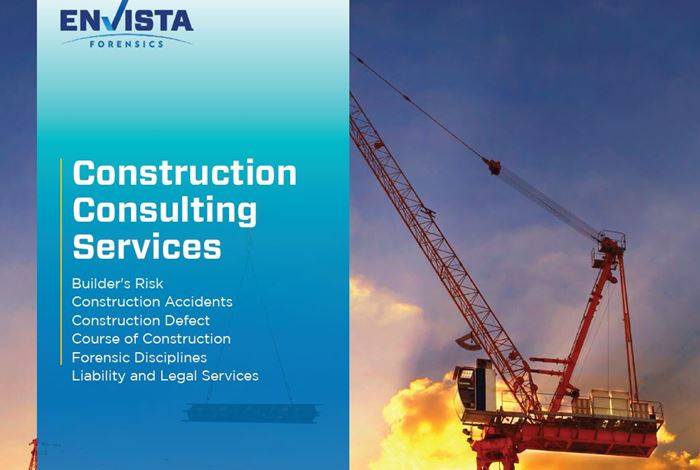 ENVISTA
FORENSICS

Construction Consulting Services

Builder's Risk
Construction Accidents
Construction Defect
Course of Construction
Forensic Disciplines
Liability and Legal Services